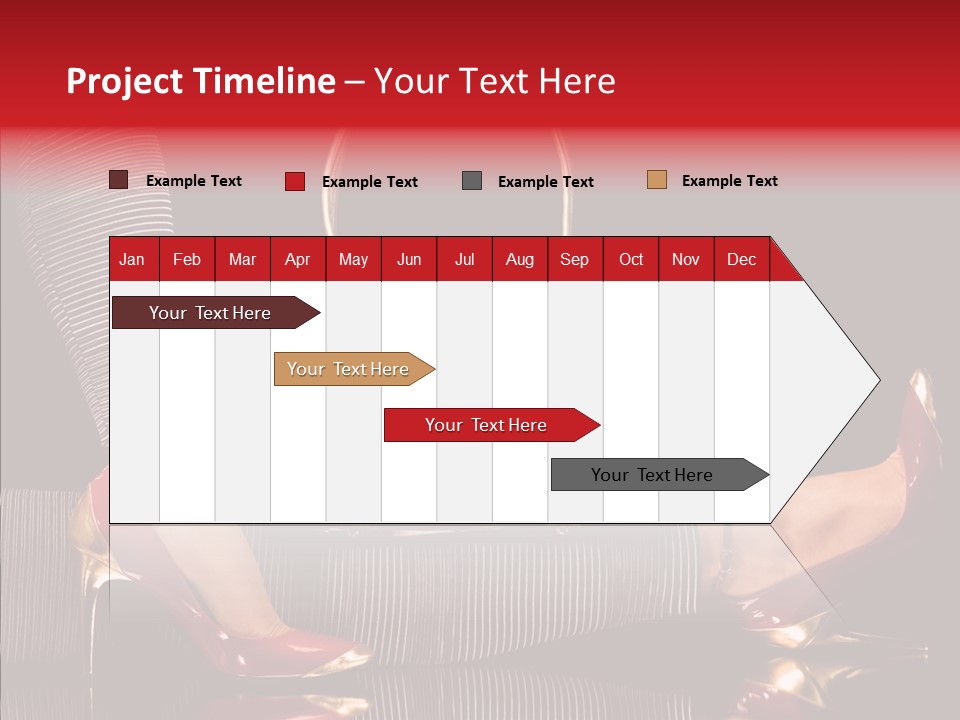 Project Timeline – Your Text Here

Example Text
Example Text
Example Text
Example Text

| Jan | Feb | Mar | Apr | May | Jun | Jul | Aug | Sep | Oct | Nov | Dec |
|---|---|---|---|---|---|---|---|---|---|---|---|

Your Text Here
Your Text Here
Your Text Here
Your Text Here